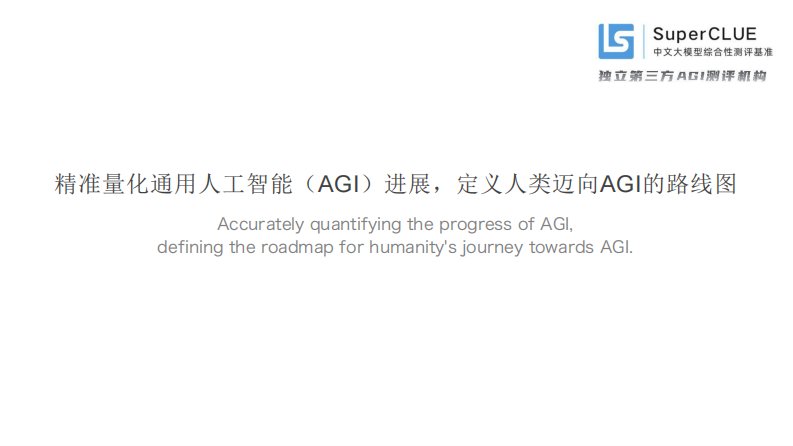 SuperCLUE
中文大模型综合性测评基准
独立第三方AGI测评机构

精准量化通用人工智能（AGI）进展，定义人类迈向AGI的路线图

Accurately quantifying the progress of AGI, defining the roadmap for humanity's journey towards AGI.